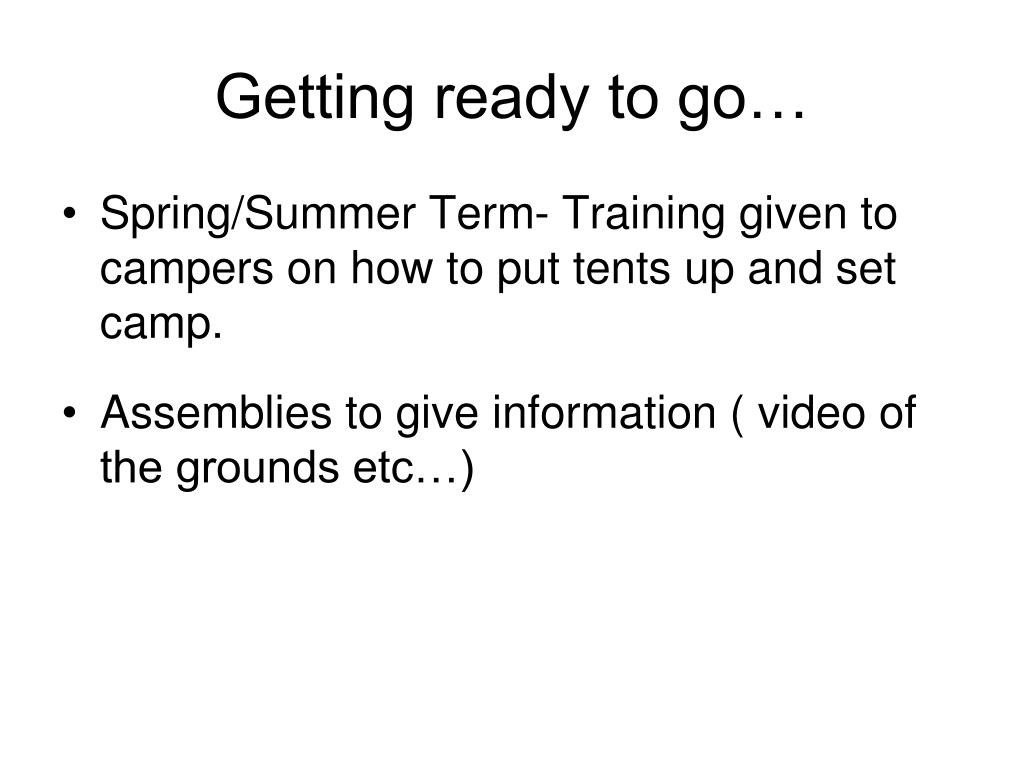 Getting ready to go…

• Spring/Summer Term- Training given to campers on how to put tents up and set camp.

• Assemblies to give information ( video of the grounds etc…)